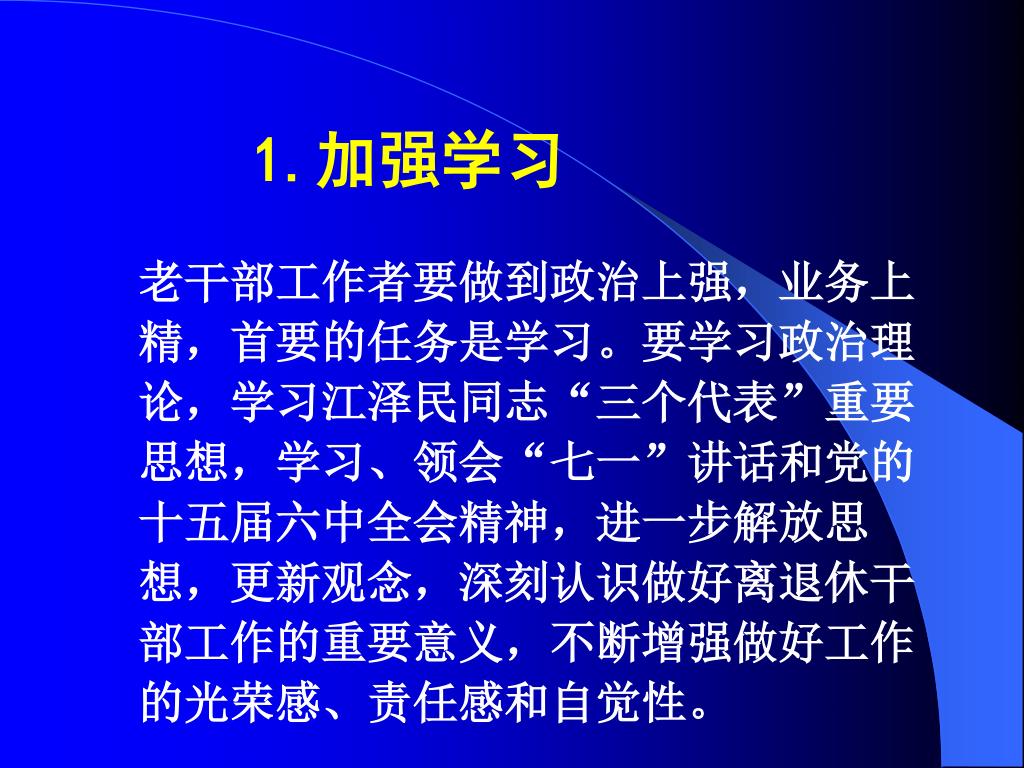 1. 加强学习

老干部工作者要做到政治上强，业务上精，首要的任务是学习。要学习政治理论，学习江泽民同志“三个代表”重要思想，学习、领会“七一”讲话和党的十五届六中全会精神，进一步解放思想，更新观念，深刻认识做好离退休干部工作的重要意义，不断增强做好工作的光荣感、责任感和自觉性。